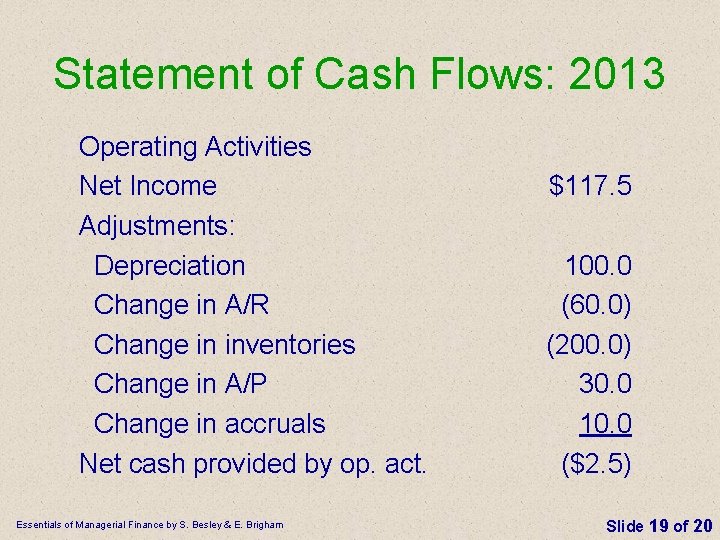 Statement of Cash Flows: 2013

| | |
|---|---|
| Operating Activities | |
| Net Income | \$117.5 |
| Adjustments: | |
| Depreciation | 100.0 |
| Change in A/R | (60.0) |
| Change in inventories | (200.0) |
| Change in A/P | 30.0 |
| Change in accruals | 10.0 |
| Net cash provided by op. act. | (\$2.5) |

Essentials of Managerial Finance by S. Besley & E. Brigham

Slide 19 of 20